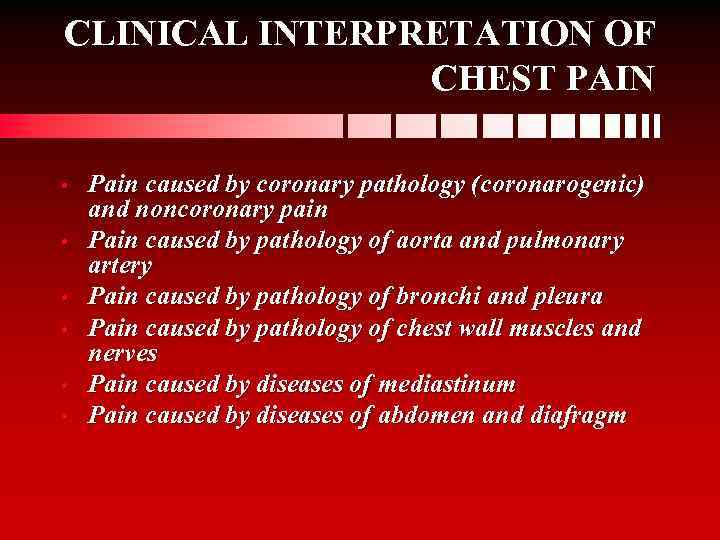 CLINICAL INTERPRETATION OF CHEST PAIN

- Pain caused by coronary pathology (coronarogenic) and noncoronary pain
- Pain caused by pathology of aorta and pulmonary artery
- Pain caused by pathology of bronchi and pleura
- Pain caused by pathology of chest wall muscles and nerves
- Pain caused by diseases of mediastinum
- Pain caused by diseases of abdomen and diafragm